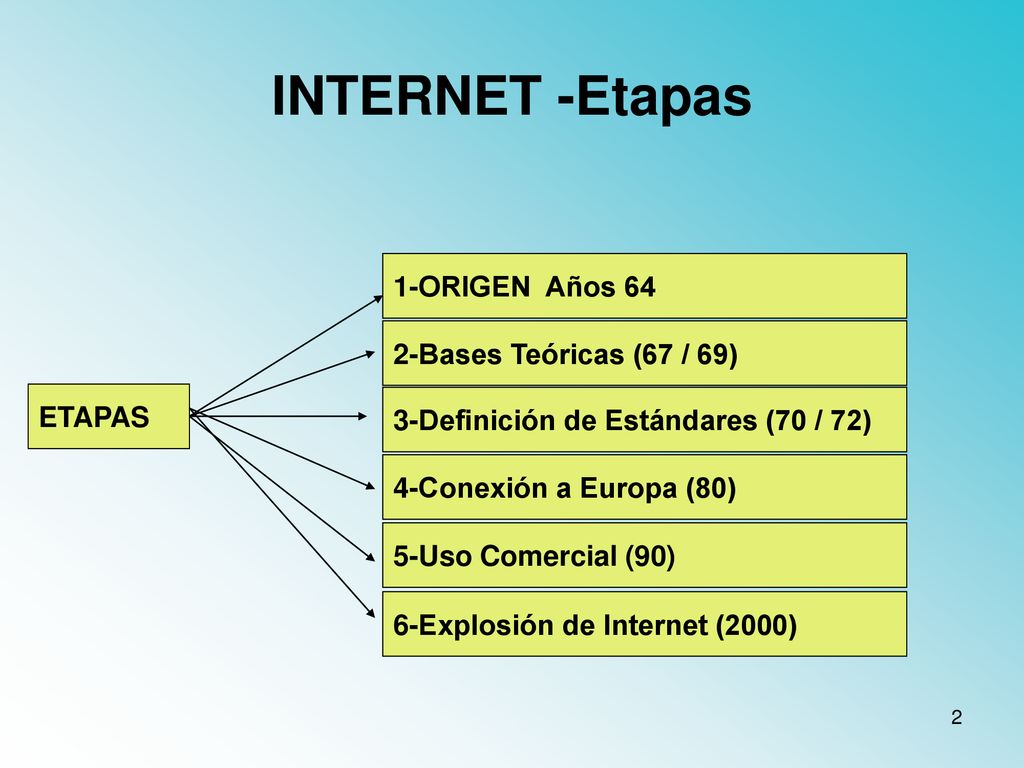 INTERNET -Etapas

ETAPAS

1-ORIGEN Años 64

2-Bases Teóricas (67 / 69)

3-Definición de Estándares (70 / 72)

4-Conexión a Europa (80)

5-Uso Comercial (90)

6-Explosión de Internet (2000)

2